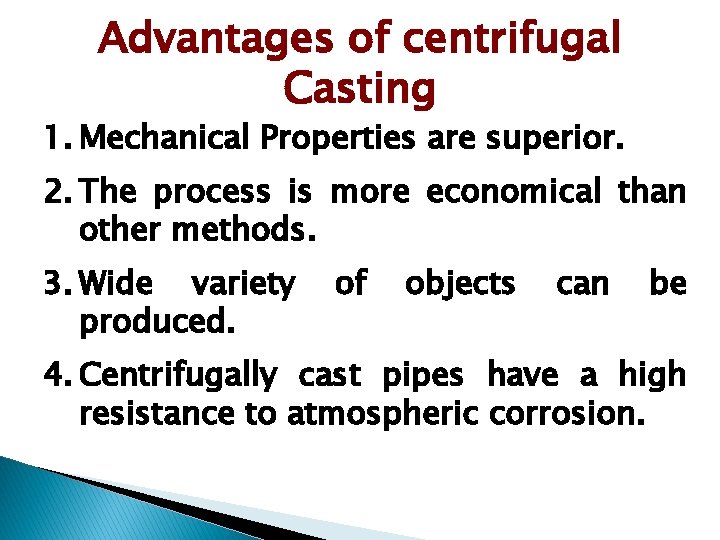 Advantages of centrifugal Casting

1. Mechanical Properties are superior.

2. The process is more economical than other methods.

3. Wide variety of objects can be produced.

4. Centrifugally cast pipes have a high resistance to atmospheric corrosion.